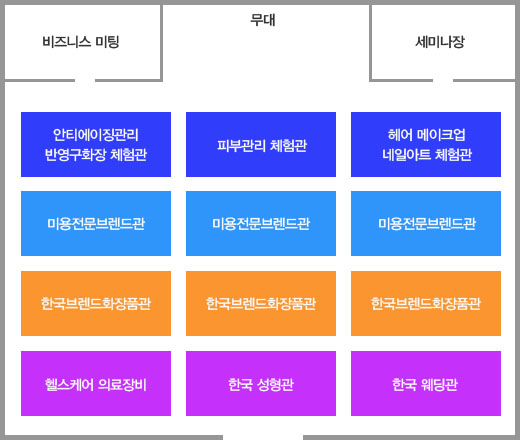 비즈니스 미팅

무대

세미나장

안티에이징관리
반영구화장 체험관

피부관리 체험관

헤어 메이크업
네일아트 체험관

미용전문브렌드관

미용전문브렌드관

미용전문브렌드관

한국브렌드화장품관

한국브렌드화장품관

한국브렌드화장품관

헬스케어 의료장비

한국 성형관

한국 웨딩관